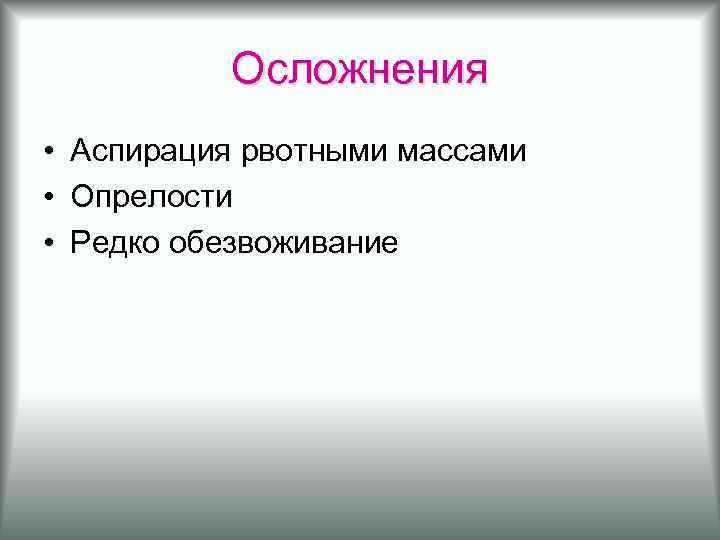 Осложнения

• Аспирация рвотными массами
• Опрелости
• Редко обезвоживание